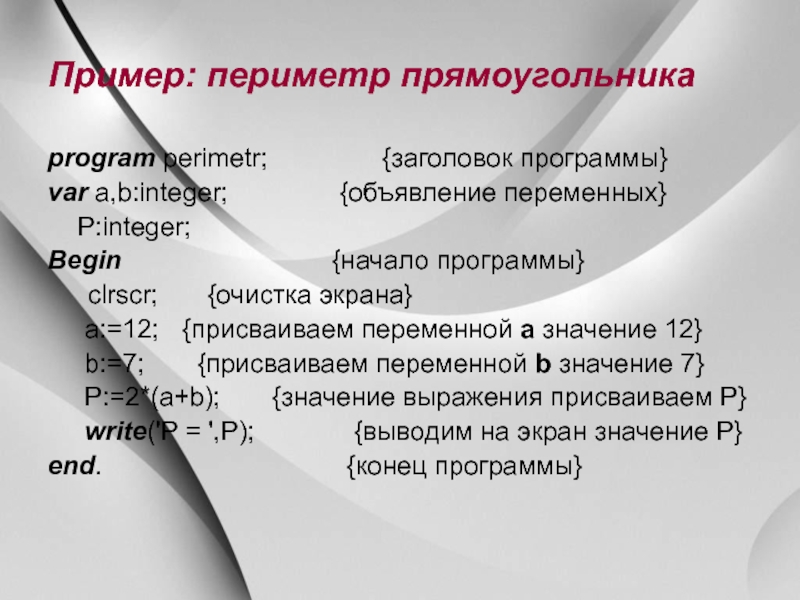 Пример: периметр прямоугольника

program perimetr; {заголовок программы}
var a,b:integer; {объявление переменных}
P:integer;
Begin {начало программы}
clrscr; {очистка экрана}
a:=12; {присваиваем переменной a значение 12}
b:=7; {присваиваем переменной b значение 7}
P:=2*(a+b); {значение выражения присваиваем P}
write('P = ',P); {выводим на экран значение P}
end. {конец программы}